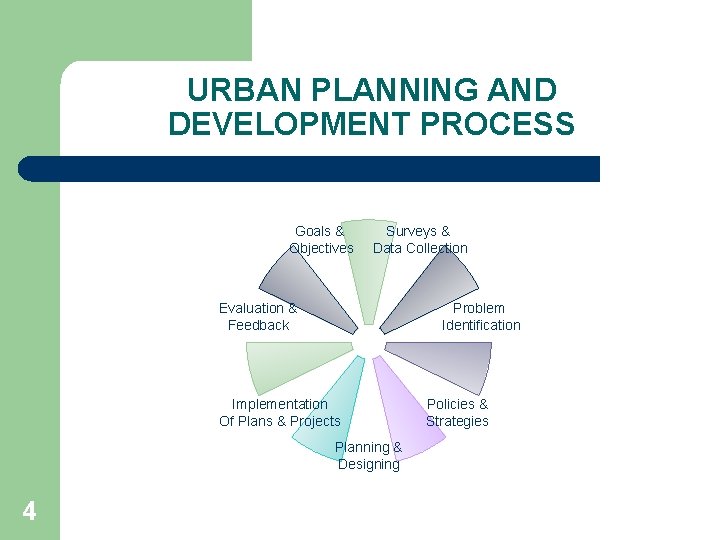 URBAN PLANNING AND DEVELOPMENT PROCESS

Goals & Objectives

Surveys & Data Collection

Problem Identification

Policies & Strategies

Planning & Designing

Implementation Of Plans & Projects

Evaluation & Feedback

4